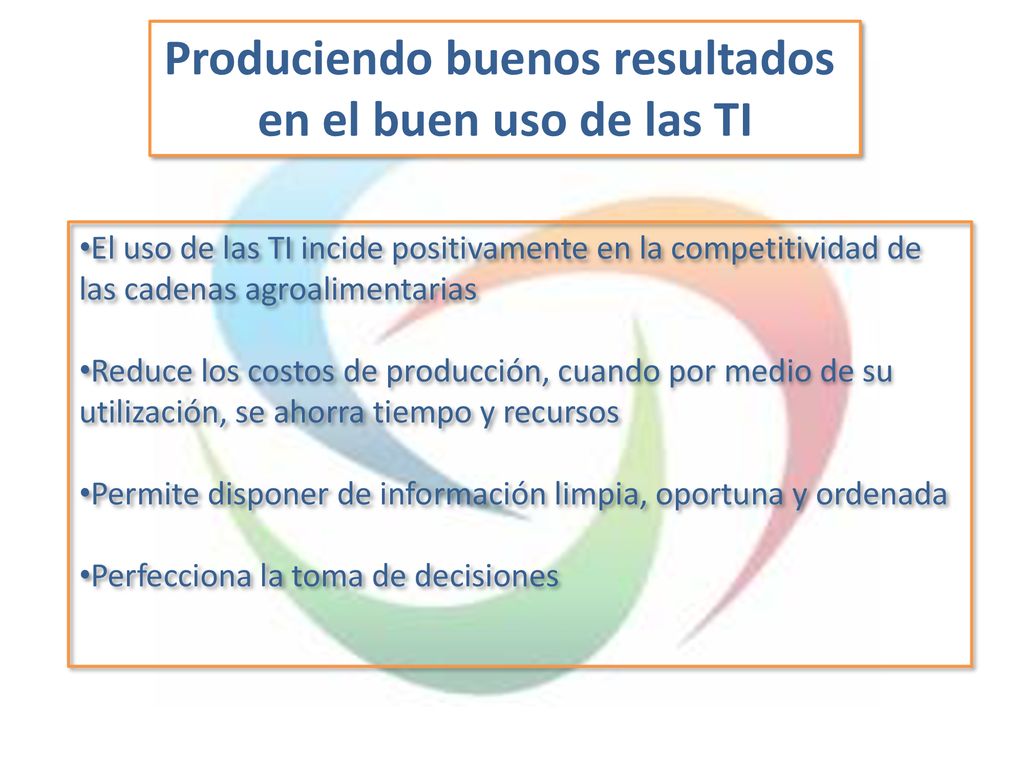 Produciendo buenos resultados en el buen uso de las TI

•El uso de las TI incide positivamente en la competitividad de las cadenas agroalimentarias

•Reduce los costos de producción, cuando por medio de su utilización, se ahorra tiempo y recursos

•Permite disponer de información limpia, oportuna y ordenada

•Perfecciona la toma de decisiones